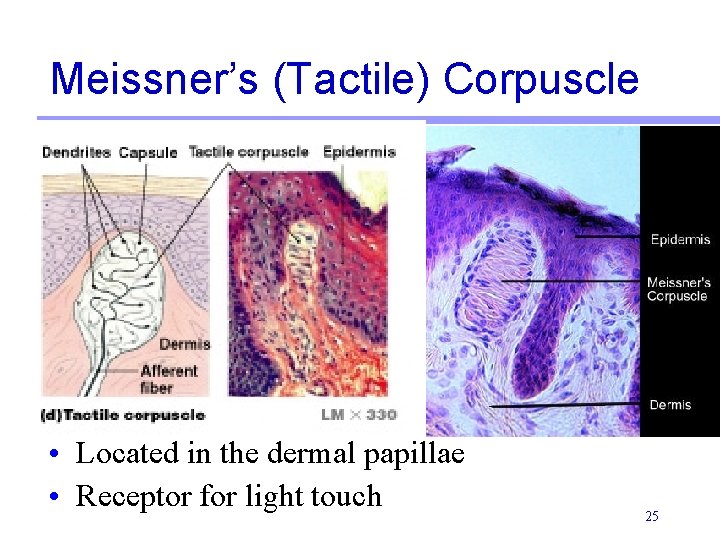 Meissner's (Tactile) Corpuscle

Dendrites Capsule Tactile corpuscle Epidermis

Dermis

Afferent fiber

(d)Tactile corpuscle

LM × 330

Epidermis

Meissner's Corpuscle

Dermis

• Located in the dermal papillae
• Receptor for light touch

25